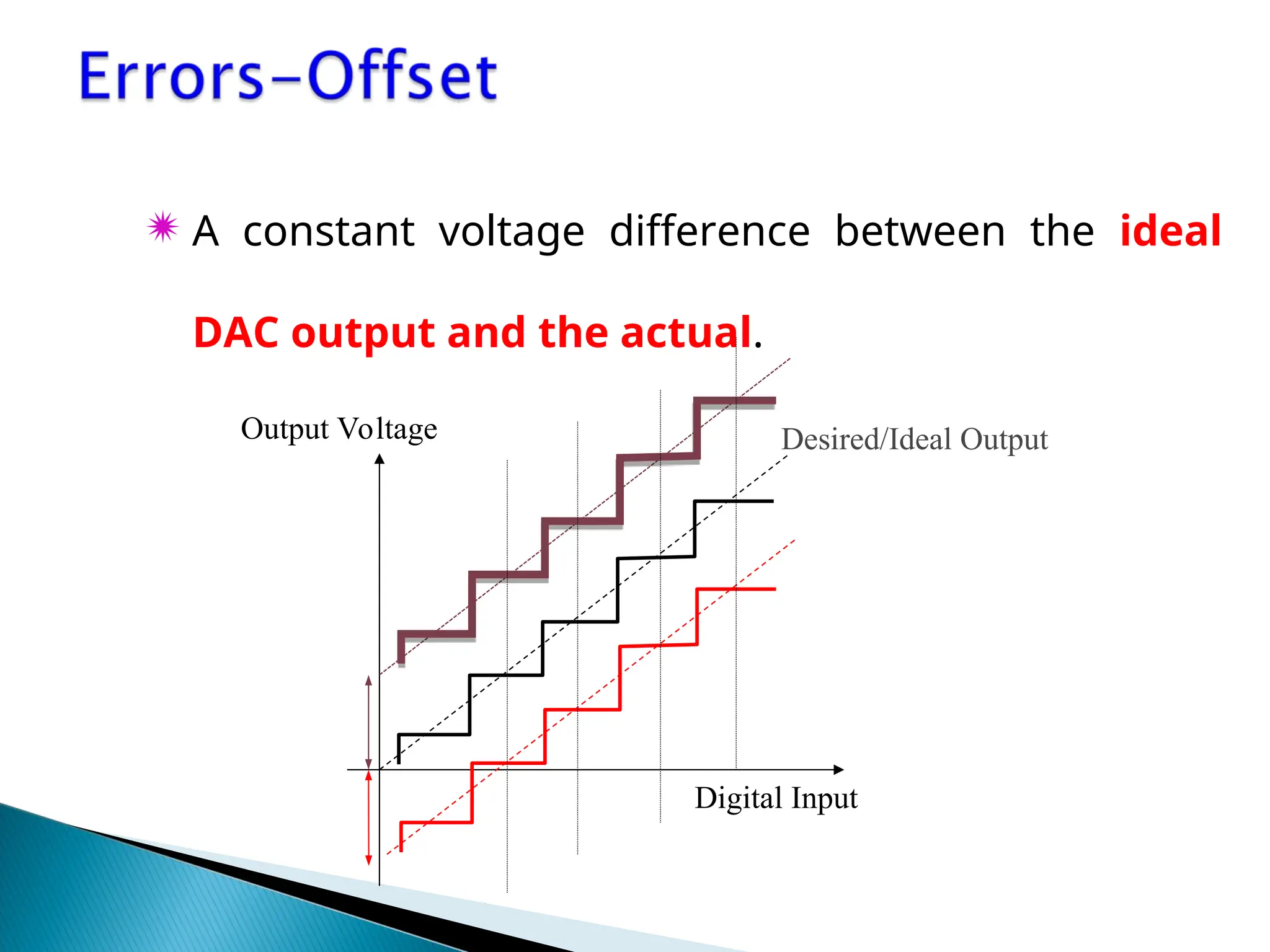 Errors–Offset

A constant voltage difference between the ideal DAC output and the actual.

Output Voltage

Desired/Ideal Output

Digital Input